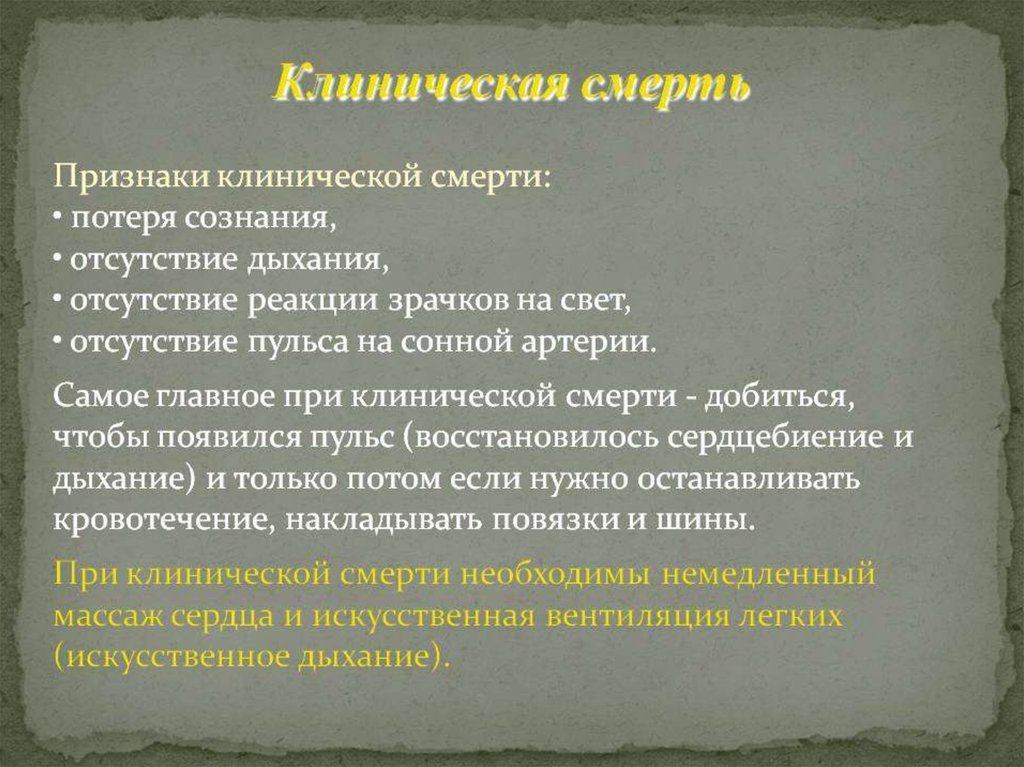 Клиническая смерть

Признаки клинической смерти:
• потеря сознания,
• отсутствие дыхания,
• отсутствие реакции зрачков на свет,
• отсутствие пульса на сонной артерии.

Самое главное при клинической смерти - добиться, чтобы появился пульс (восстановилось сердцебиение и дыхание) и только потом если нужно останавливать кровотечение, накладывать повязки и шины.

При клинической смерти необходимы немедленный массаж сердца и искусственная вентиляция легких (искусственное дыхание).